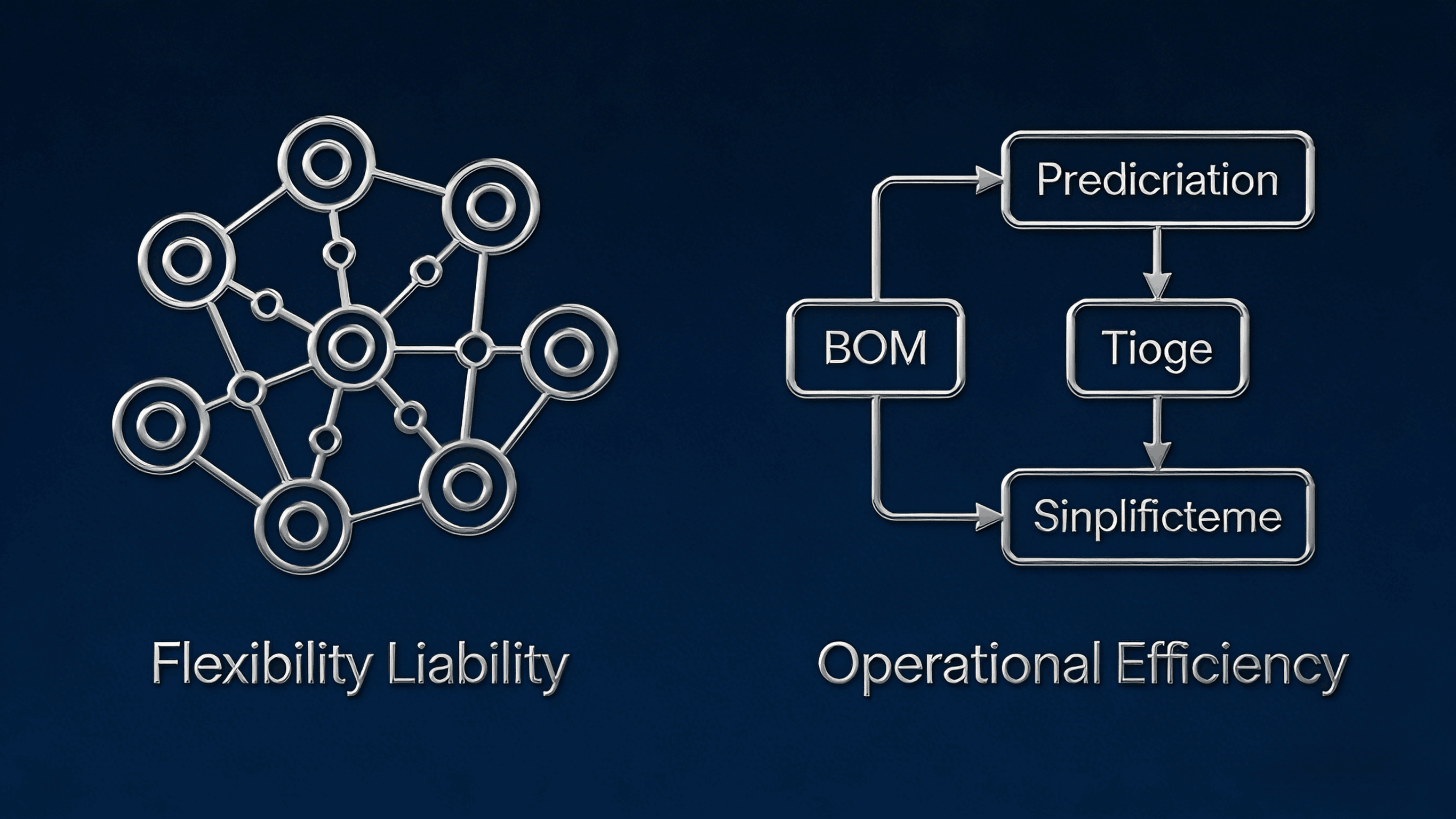 Predicriation

BOM

Tioge

Sinplificteme

Flexibility Liability

Operational Efficiency